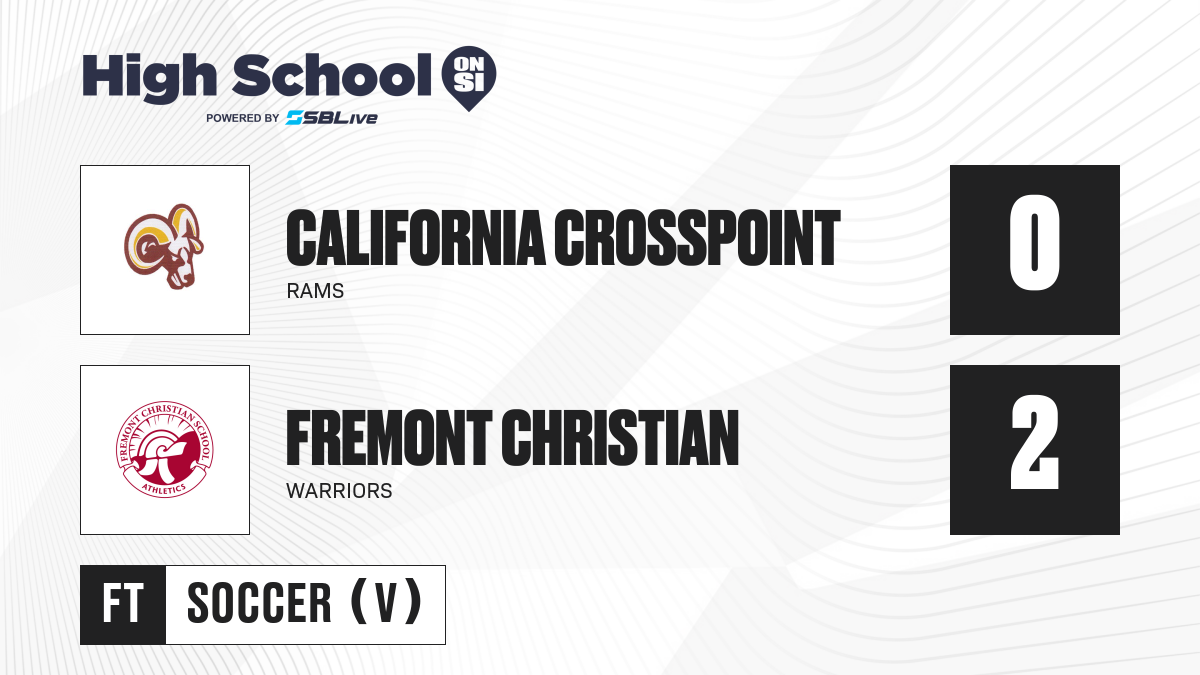 High School ON SI
POWERED BY SBLive

CALIFORNIA CROSSPOINT
RAMS
0

FREMONT CHRISTIAN SCHOOL
ATHLETICS

FREMONT CHRISTIAN
WARRIORS
2

FT SOCCER (V)